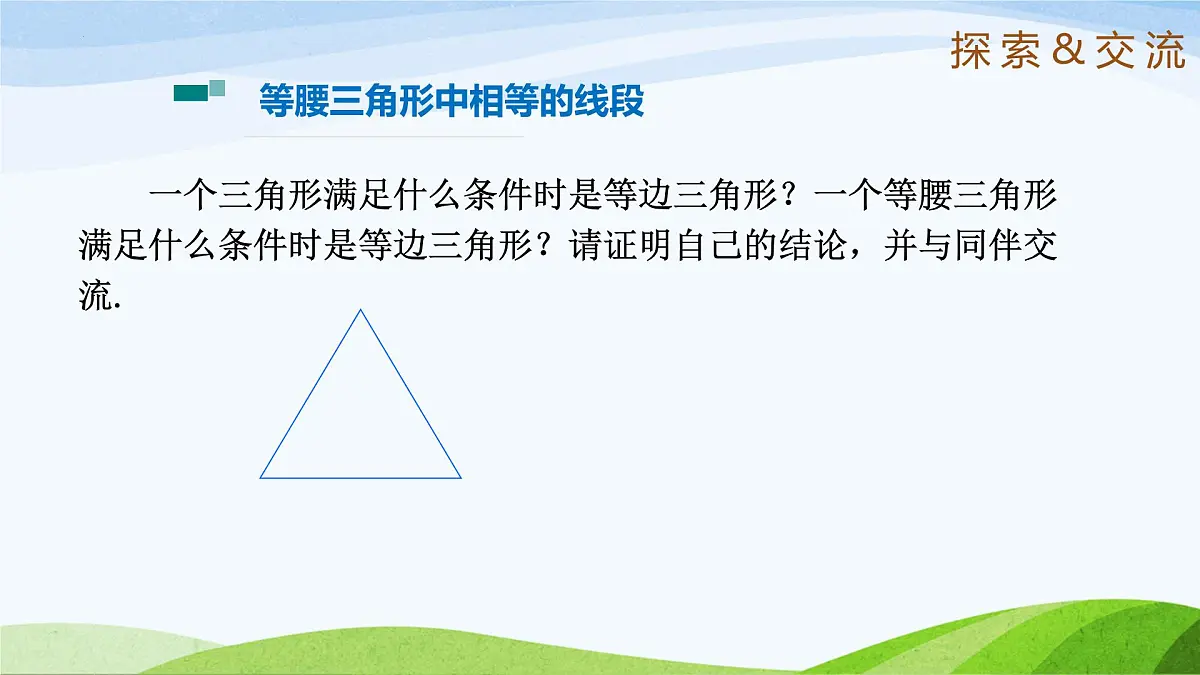 探索＆交流

等腰三角形中相等的线段

一个三角形满足什么条件时是等边三角形？一个等腰三角形满足什么条件时是等边三角形？请证明自己的结论，并与同伴交流.